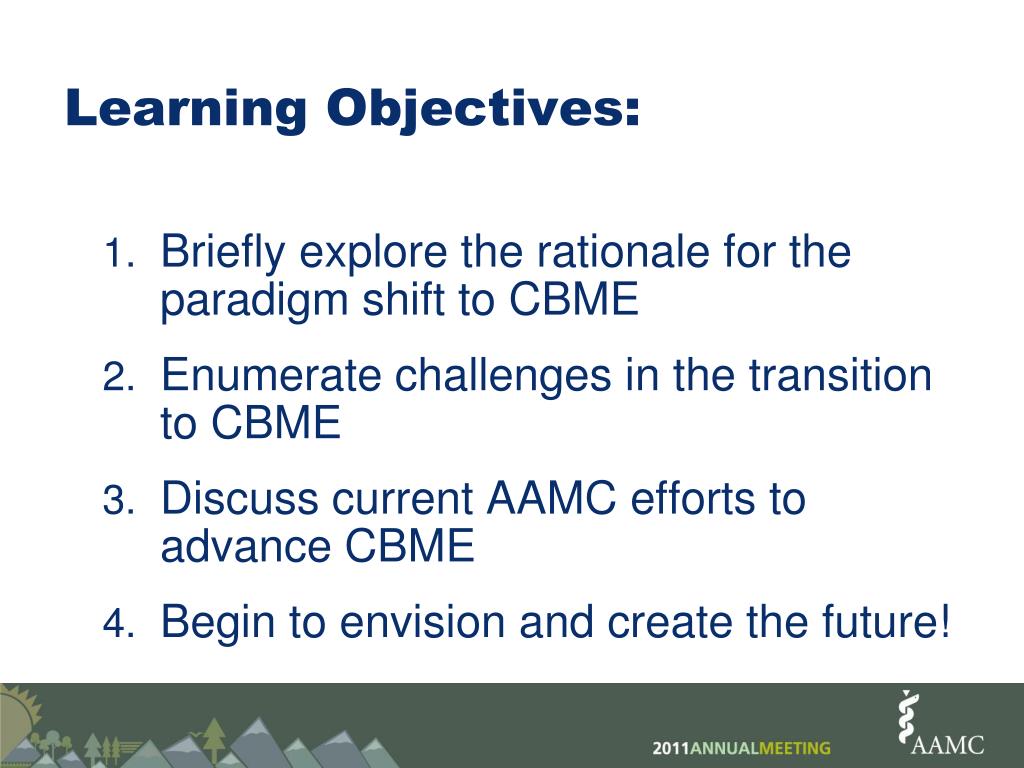 Learning Objectives:

1. Briefly explore the rationale for the paradigm shift to CBME
2. Enumerate challenges in the transition to CBME
3. Discuss current AAMC efforts to advance CBME
4. Begin to envision and create the future!

2011ANNUALMEETING

AAMC